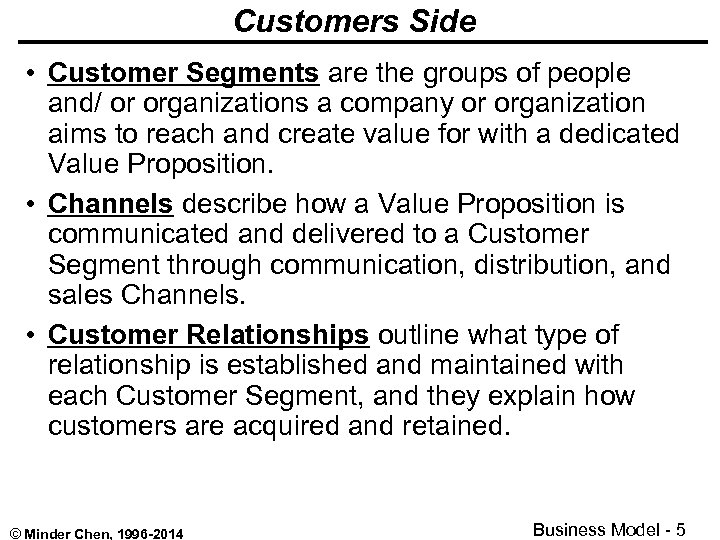 Customers Side

• Customer Segments are the groups of people and/ or organizations a company or organization aims to reach and create value for with a dedicated Value Proposition.

• Channels describe how a Value Proposition is communicated and delivered to a Customer Segment through communication, distribution, and sales Channels.

• Customer Relationships outline what type of relationship is established and maintained with each Customer Segment, and they explain how customers are acquired and retained.

© Minder Chen, 1996-2014

Business Model - 5